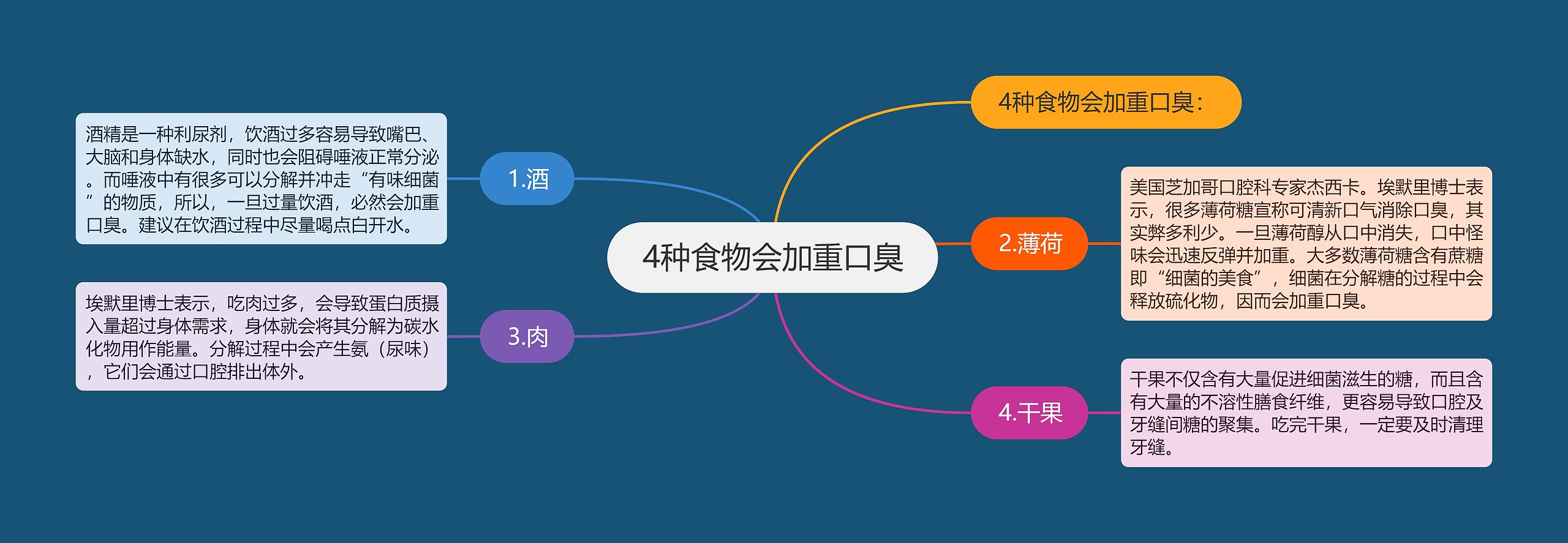 4种食物会加重口臭

4种食物会加重口臭：

1.酒

酒精是一种利尿剂，饮酒过多容易导致嘴巴、大脑和身体缺水，同时也会阻碍唾液正常分泌。而唾液中有很多可以分解并冲走“有味细菌”的物质，所以，一旦过量饮酒，必然会加重口臭。建议在饮酒过程中尽量喝点白开水。

2.薄荷

美国芝加哥口腔科专家杰西卡。埃默里博士表示，很多薄荷糖宣称可清新口气消除口臭，其实弊多利少。一旦薄荷醇从口中消失，口中怪味会迅速反弹并加重。大多数薄荷糖含有蔗糖即“细菌的美食”，细菌在分解糖的过程中会释放硫化物，因而会加重口臭。

3.肉

埃默里博士表示，吃肉过多，会导致蛋白质摄入量超过身体需求，身体就会将其分解为碳水化物用作能量。分解过程中会产生氨（尿味），它们会通过口腔排出体外。

4.干果

干果不仅含有大量促进细菌滋生的糖，而且含有大量的不溶性膳食纤维，更容易导致口腔及牙缝间糖的聚集。吃完干果，一定要及时清理牙缝。